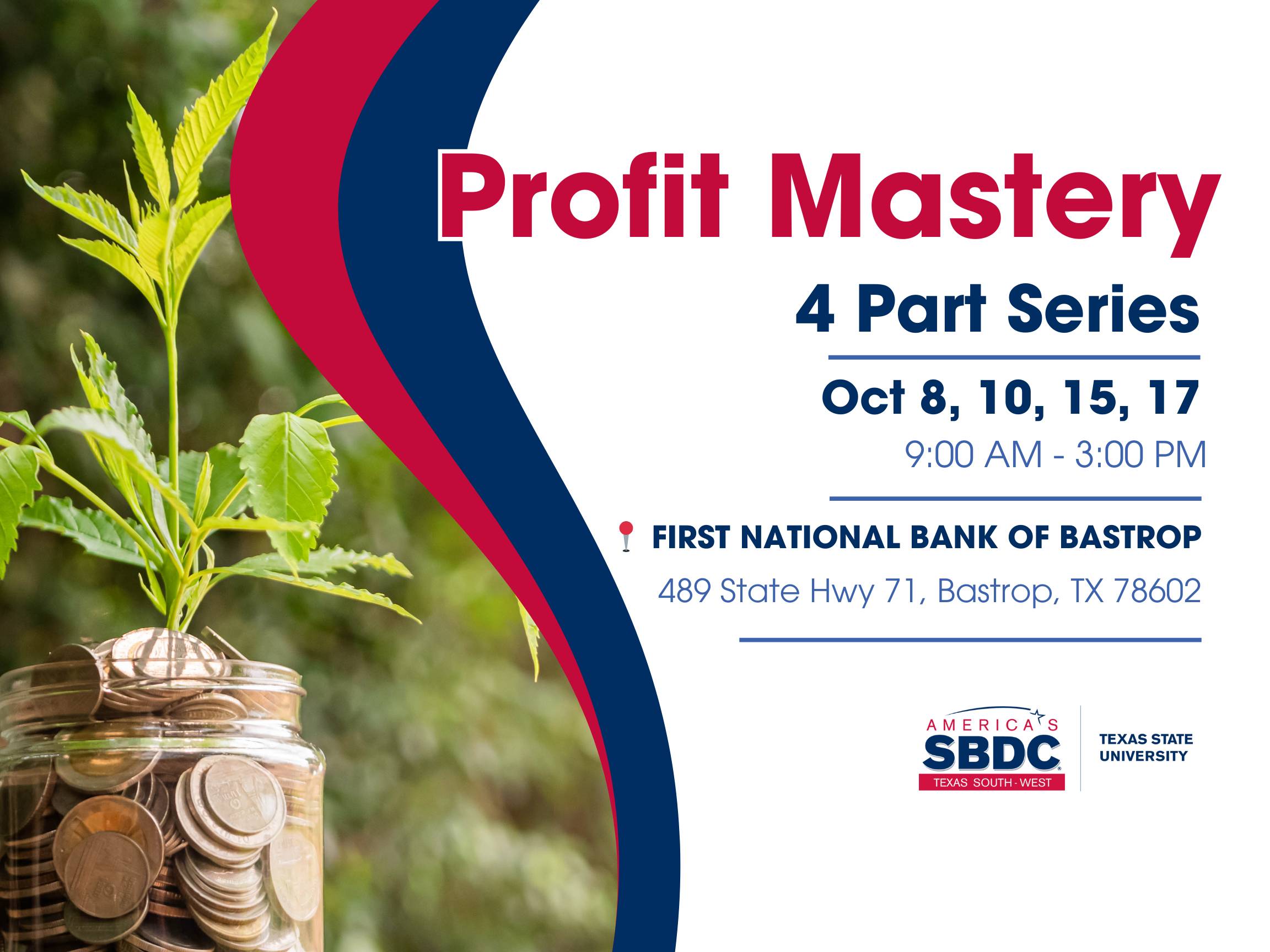 Profit Mastery

4 Part Series

Oct 8, 10, 15, 17

9:00 AM - 3:00 PM

FIRST NATIONAL BANK OF BASTROP

489 State Hwy 71, Bastrop, TX 78602

AMERICA'S SBDC TEXAS SOUTH-WEST

TEXAS STATE UNIVERSITY